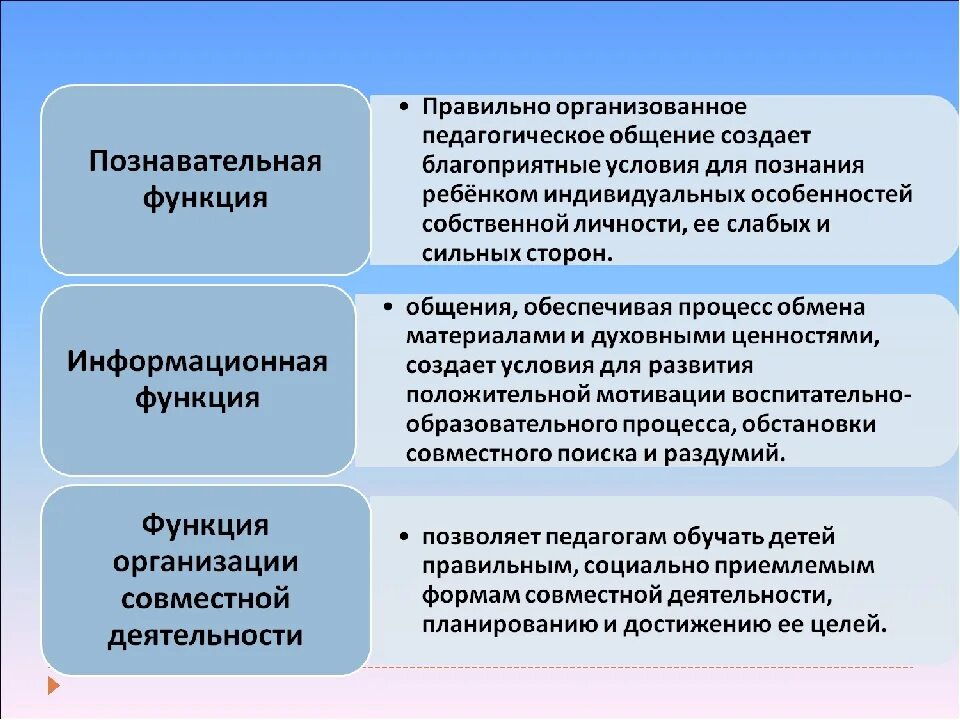 Познавательная функция

• Правильно организованное педагогическое общение создает благоприятные условия для познания ребёнком индивидуальных особенностей собственной личности, ее слабых и сильных сторон.

Информационная функция

• общения, обеспечивая процесс обмена материалами и духовными ценностями, создает условия для развития положительной мотивации воспитательно-образовательного процесса, обстановки совместного поиска и раздумий.

Функция организации совместной деятельности

• позволяет педагогам обучать детей правильным, социально приемлемым формам совместной деятельности, планированию и достижению ее целей.